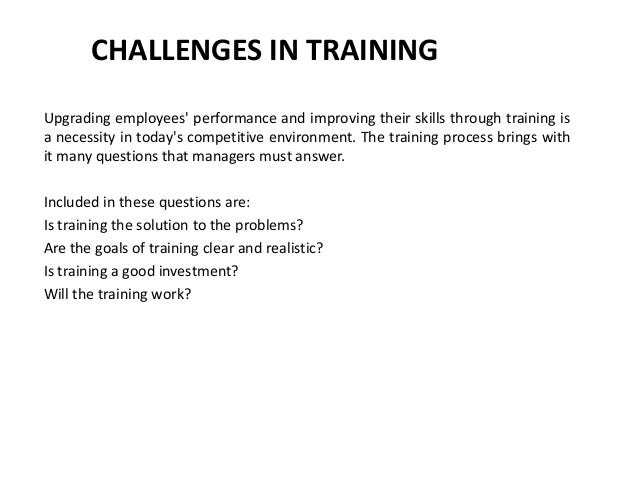 CHALLENGES IN TRAINING

Upgrading employees' performance and improving their skills through training is a necessity in today's competitive environment. The training process brings with it many questions that managers must answer.

Included in these questions are:
Is training the solution to the problems?
Are the goals of training clear and realistic?
Is training a good investment?
Will the training work?